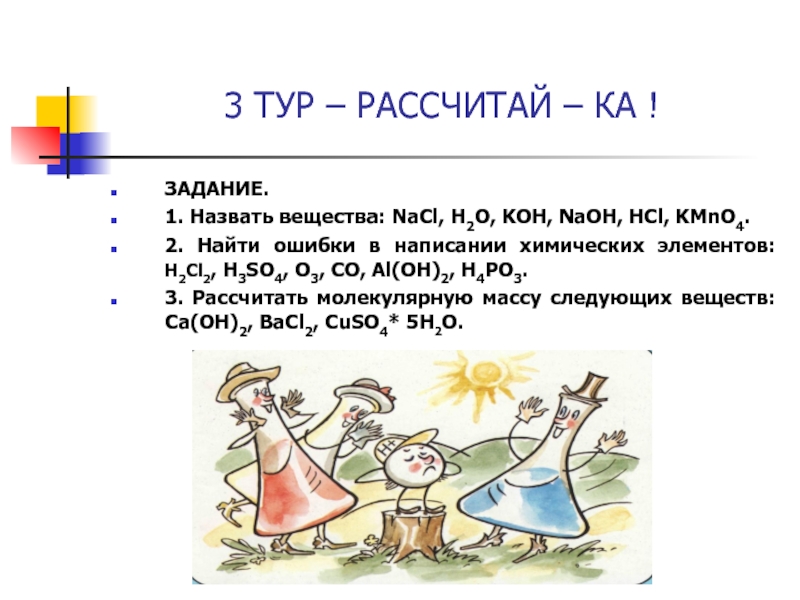 3 ТУР – РАССЧИТАЙ – КА !

ЗАДАНИЕ.

1. Назвать вещества: $NaCl$, $H_2O$, $KOH$, $NaOH$, $HCl$, $KMnO_4$.

2. Найти ошибки в написании химических элементов: $H_2Cl_2$, $H_3SO_4$, $O_3$, $CO$, $Al(OH)_2$, $H_4PO_3$.

3. Рассчитать молекулярную массу следующих веществ: $Ca(OH)_2$, $BaCl_2$, $CuSO_4 * 5H_2O$.